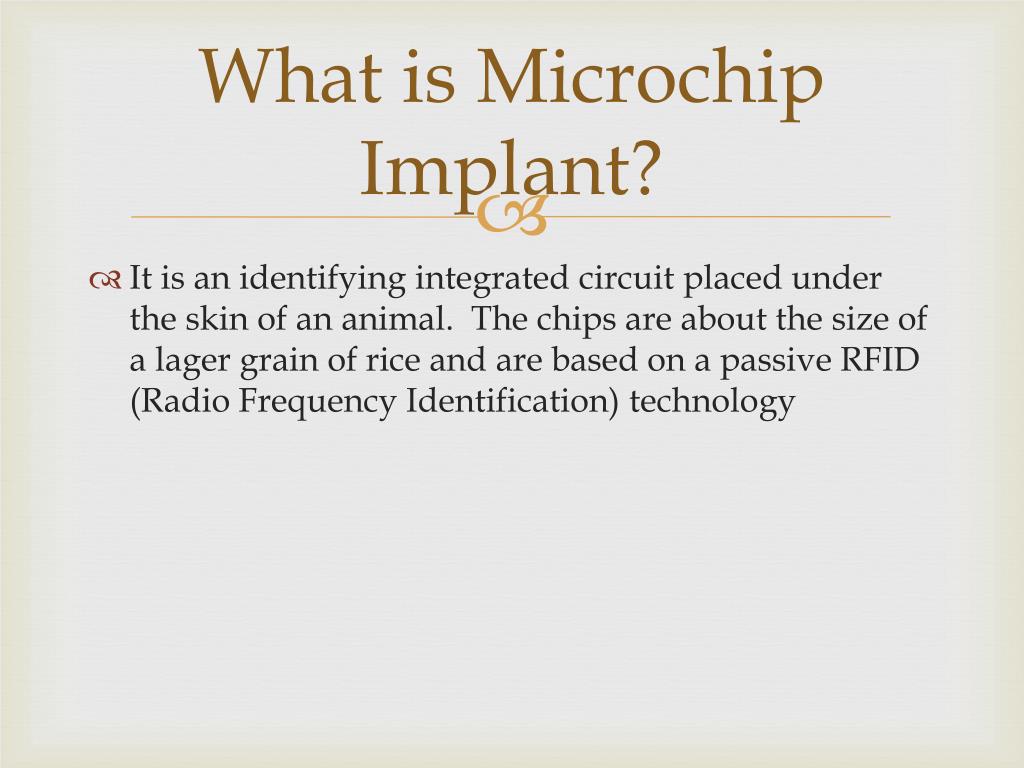 What is Microchip Implant?

It is an identifying integrated circuit placed under the skin of an animal. The chips are about the size of a lager grain of rice and are based on a passive RFID (Radio Frequency Identification) technology